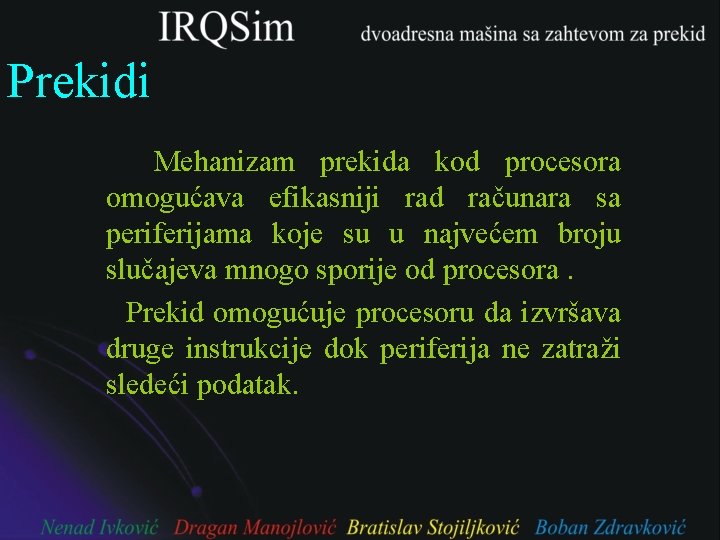 IRQSim dvoadresna mašina sa zahtevom za prekid

Prekidi

Mehanizam prekida kod procesora omogućava efikasniji rad računara sa periferijama koje su u najvećem broju slučajeva mnogo sporije od procesora .

Prekid omogućuje procesoru da izvršava druge instrukcije dok periferija ne zatraži sledeći podatak.

Nenad Ivković Dragan Manojlović Bratislav Stojiljković Boban Zdravković